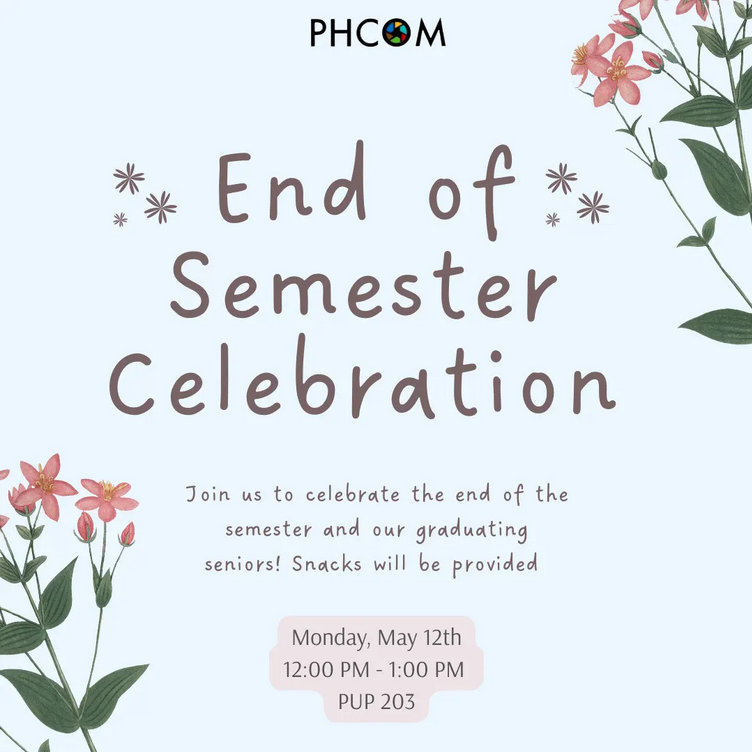 PHCOM

End of Semester Celebration

Join us to celebrate the end of the semester and our graduating seniors! Snacks will be provided

Monday, May 12th
12:00 PM - 1:00 PM
PUP 203